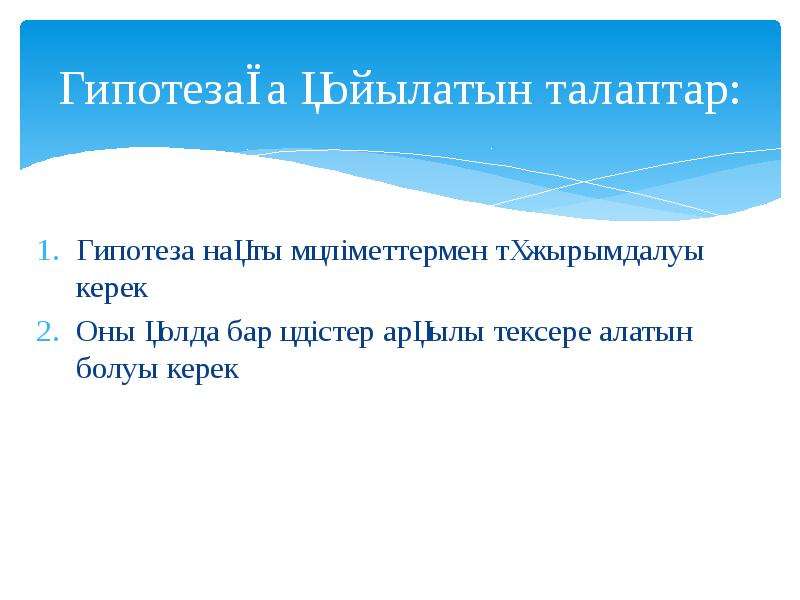 ГипотезаЇа Џойылатын талаптар:

1. Гипотеза наЏты мџліметтермен тХжырымдалуы керек
2. Оны Џолда бар џдістер арЏылы тексере алатын болуы керек